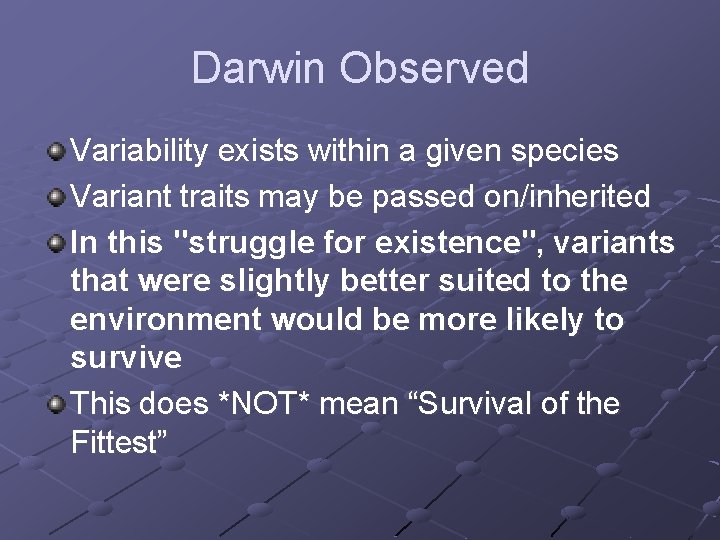 Darwin Observed

Variability exists within a given species

Variant traits may be passed on/inherited

In this "struggle for existence", variants that were slightly better suited to the environment would be more likely to survive

This does *NOT* mean “Survival of the Fittest”